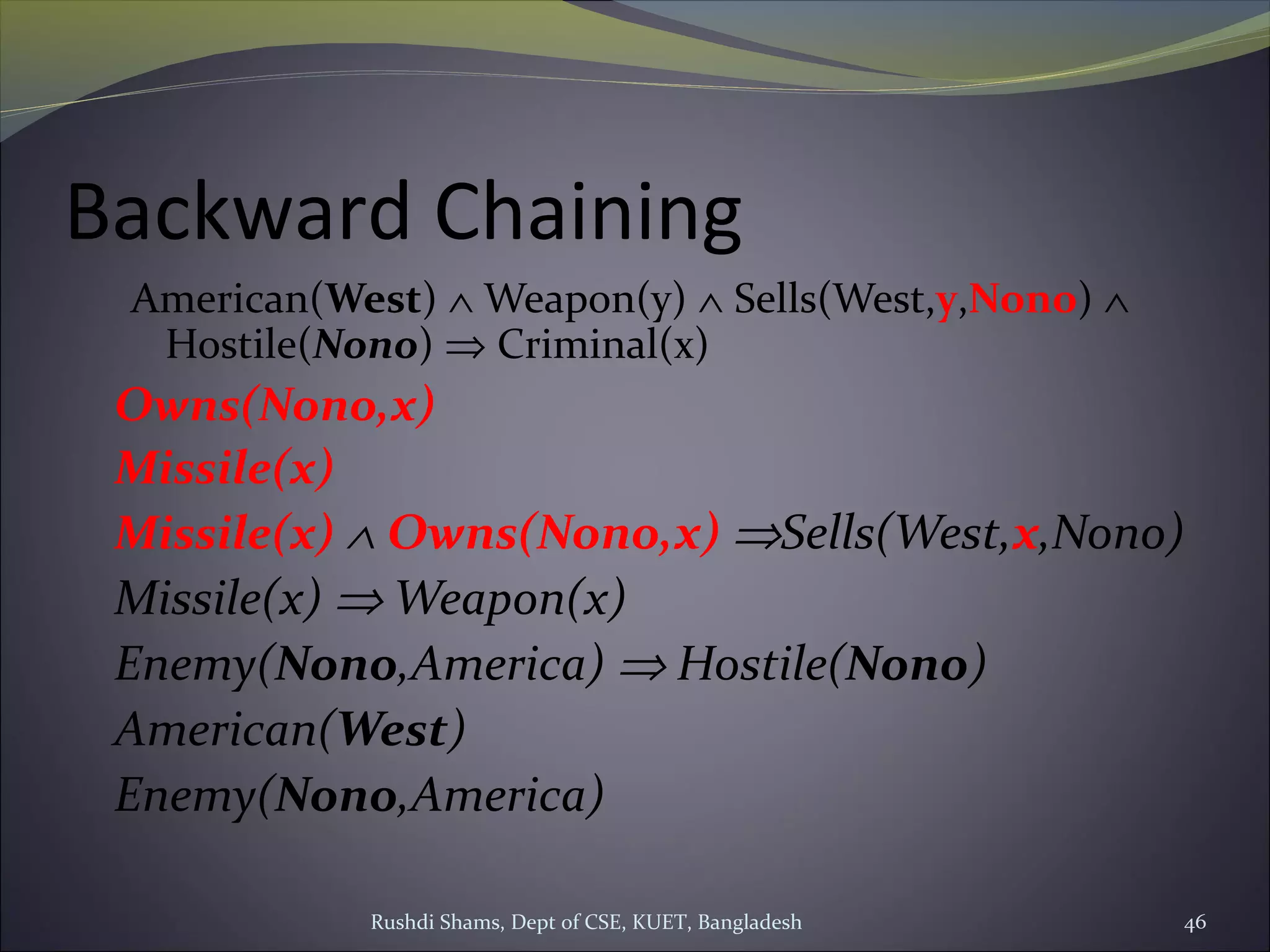 Backward Chaining

American(West) $\wedge$ Weapon(y) $\wedge$ Sells(West,y,Nono) $\wedge$ Hostile(Nono) $\Rightarrow$ Criminal(x)

Owns(Nono,x)

Missile(x)

Missile(x) $\wedge$ Owns(Nono,x) $\Rightarrow$Sells(West,x,Nono)

Missile(x) $\Rightarrow$ Weapon(x)

Enemy(Nono,America) $\Rightarrow$ Hostile(Nono)

American(West)

Enemy(Nono,America)

Rushdi Shams, Dept of CSE, KUET, Bangladesh

46